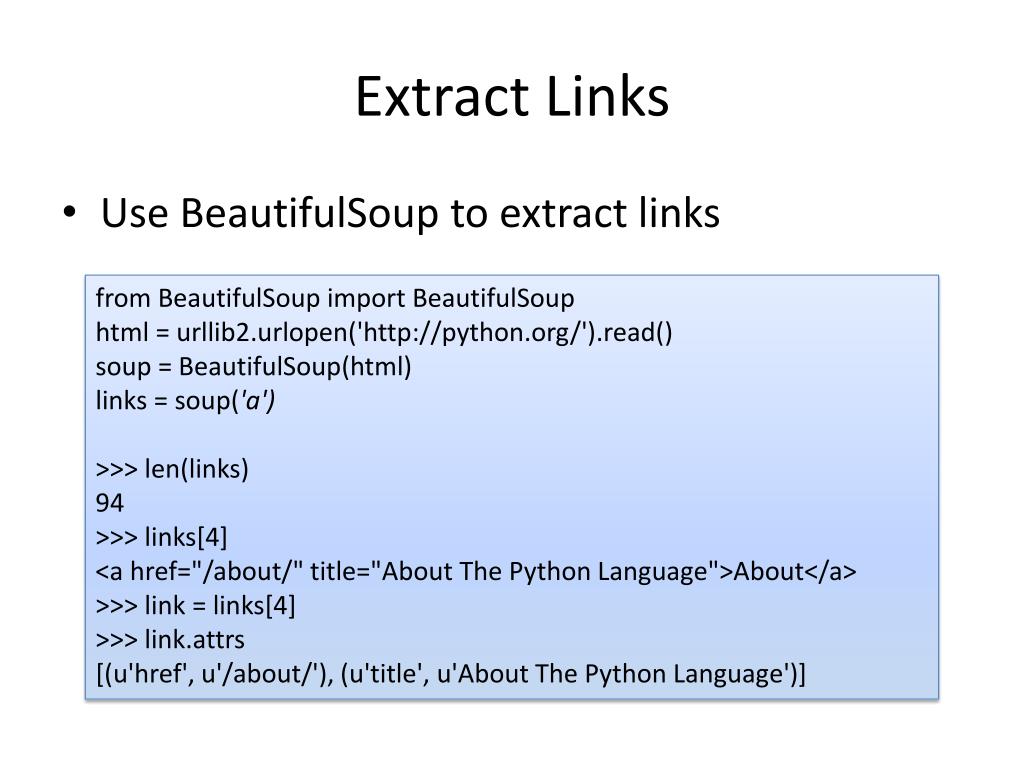 Extract Links

• Use BeautifulSoup to extract links

from BeautifulSoup import BeautifulSoup
html = urllib2.urlopen('http://python.org/').read()
soup = BeautifulSoup(html)
links = soup('a')

>>> len(links)
94
>>> links[4]
<a href="/about/" title="About The Python Language">About</a>
>>> link = links[4]
>>> link.attrs
[(u'href', u'/about/'), (u'title', u'About The Python Language')]